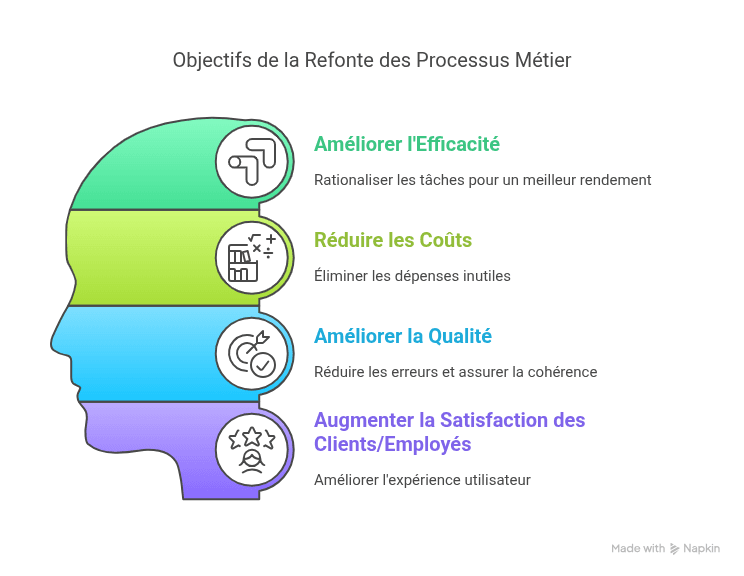 Objectifs de la Refonte des Processus Métier

Améliorer l'Efficacité

Rationaliser les tâches pour un meilleur rendement

Réduire les Coûts

Éliminer les dépenses inutiles

Améliorer la Qualité

Réduire les erreurs et assurer la cohérence

Augmenter la Satisfaction des Clients/Employés

Améliorer l'expérience utilisateur

Made with Napkin